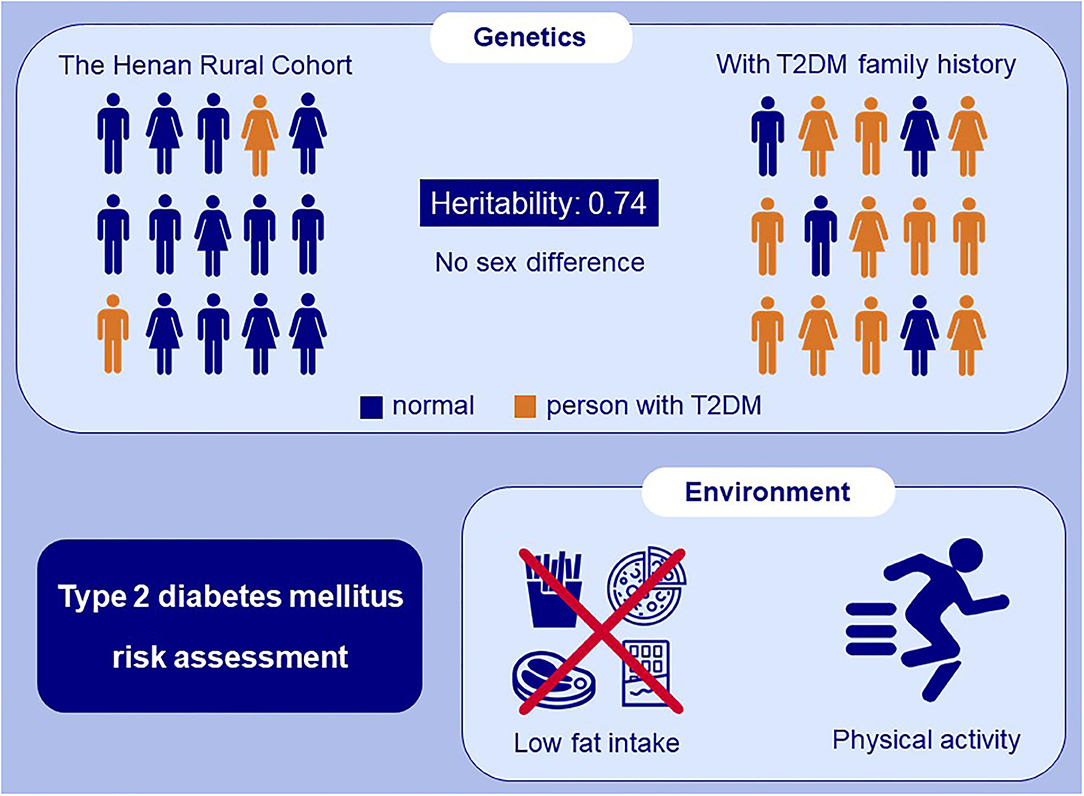 Genetics

The Henan Rural Cohort

With T2DM family history

Heritability: 0.74

No sex difference

normal person with T2DM

Environment

Type 2 diabetes mellitus risk assessment

Low fat intake

Physical activity